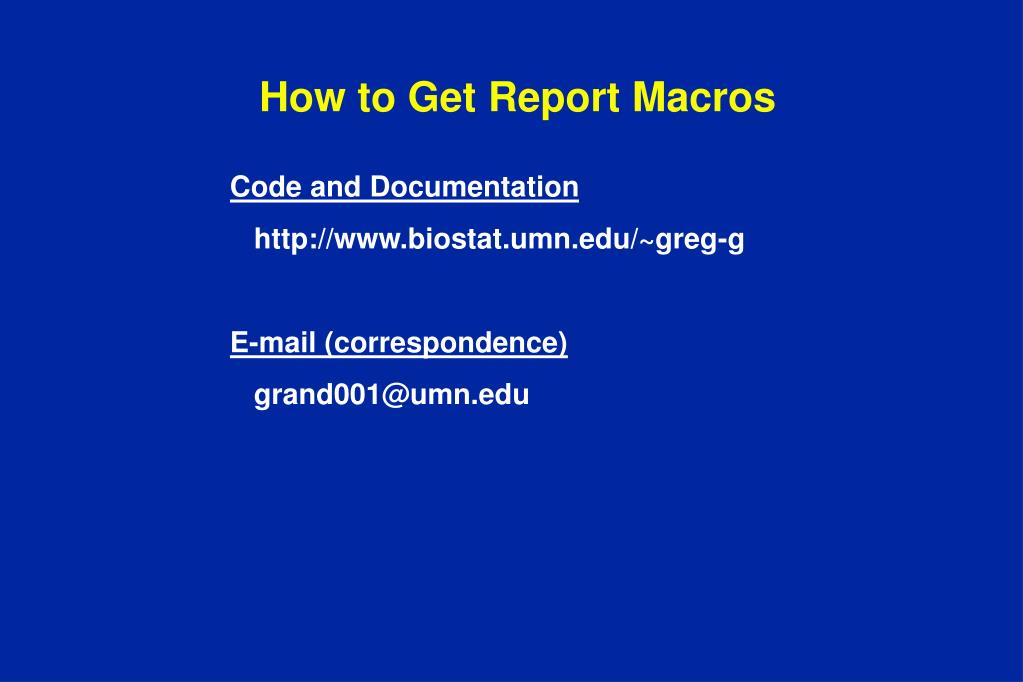 How to Get Report Macros

Code and Documentation

http://www.biostat.umn.edu/~greg-g

E-mail (correspondence)

grand001@umn.edu